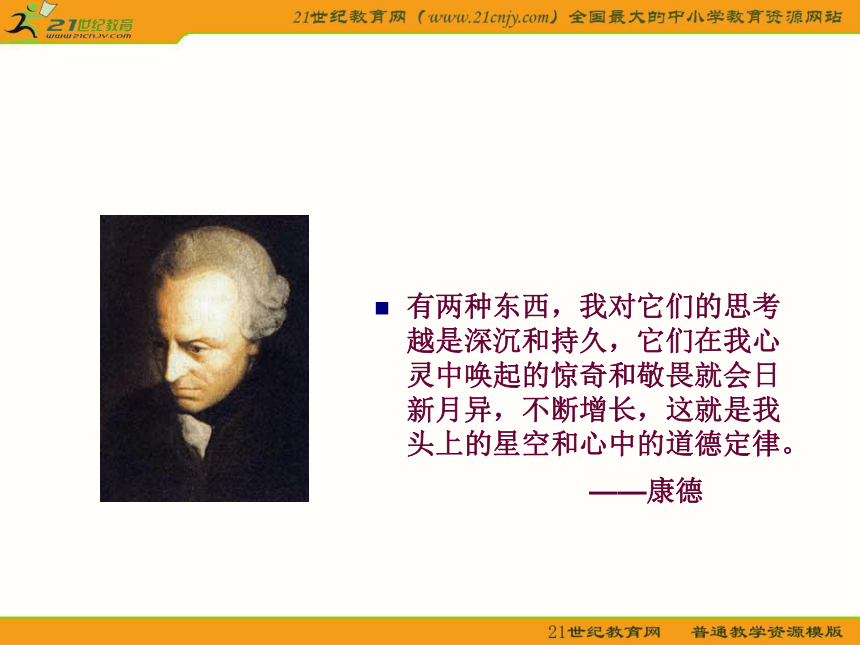 21世纪教育
www.21cnjy.com

21世纪教育网（www.21cnjy.com）全国最大的中小学教育资源网站

有两种东西，我对它们的思考越是深沉和持久，它们在我心灵中唤起的惊奇和敬畏就会日新月异，不断增长，这就是我头上的星空和心中的道德定律。

——康德

21世纪教育网　普通教学资源模版